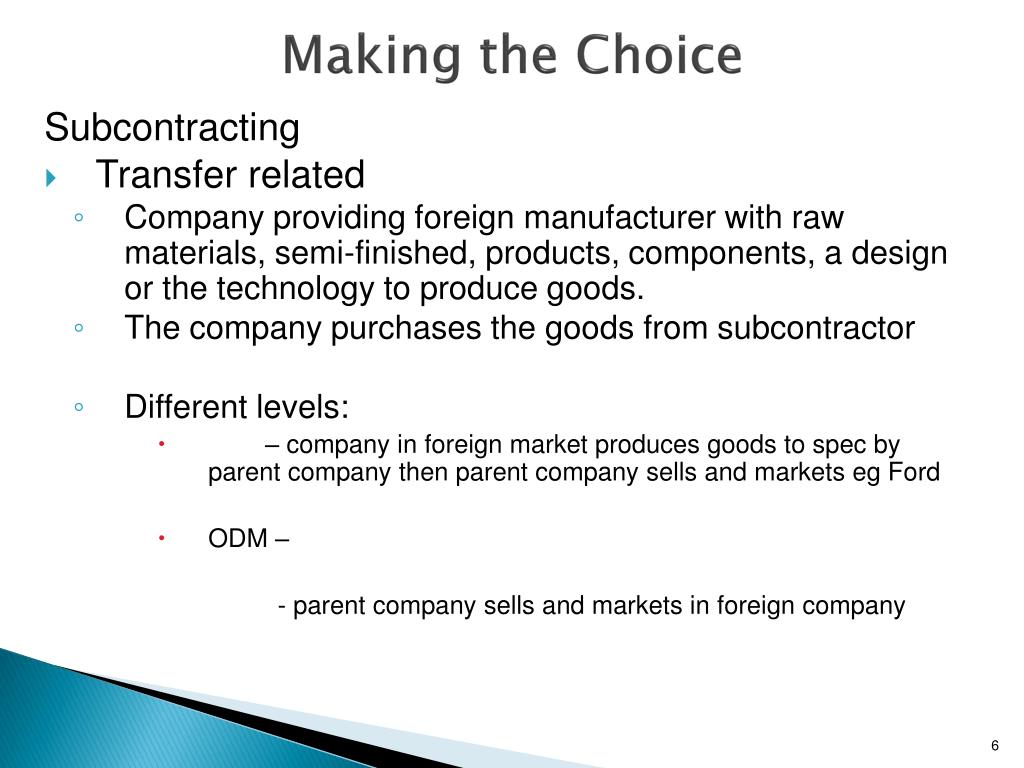 Making the Choice

Subcontracting

Transfer related

Company providing foreign manufacturer with raw materials, semi-finished, products, components, a design or the technology to produce goods.

The company purchases the goods from subcontractor

Different levels:

– company in foreign market produces goods to spec by parent company then parent company sells and markets eg Ford

ODM –

- parent company sells and markets in foreign company

6